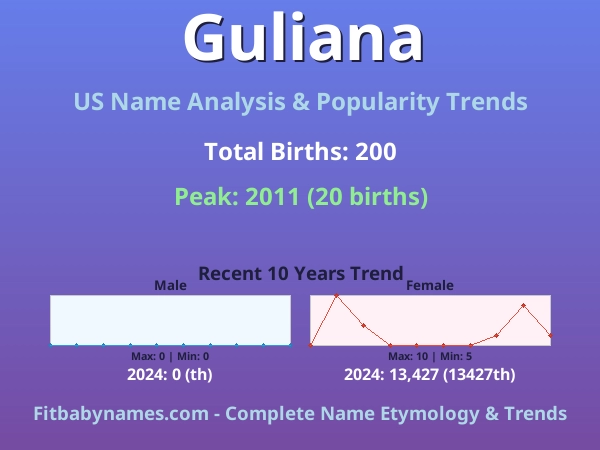 Guliana

US Name Analysis & Popularity Trends

Total Births: 200

Peak: 2011 (20 births)

Recent 10 Years Trend

Male

Max: 0 | Min: 0

2024: 0 (th)

Female

Max: 10 | Min: 5

2024: 13,427 (13427th)

Fitbabynames.com - Complete Name Etymology & Trends